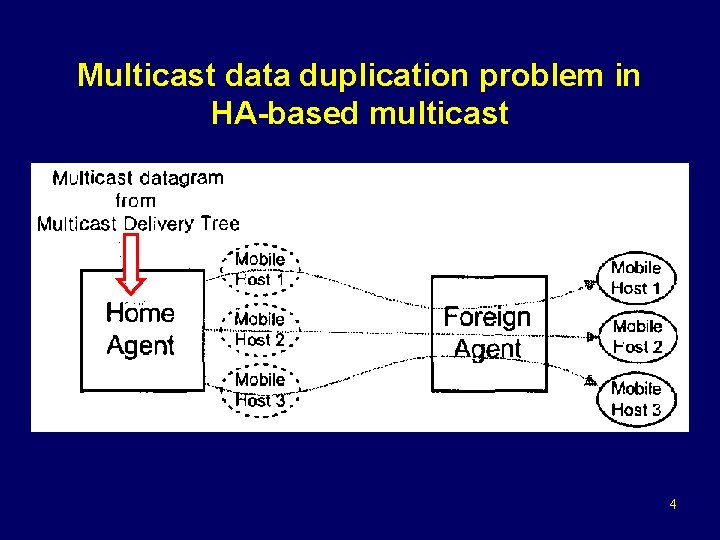 Multicast data duplication problem in HA-based multicast

Multicast datagram from Multicast Delivery Tree

Home Agent

Mobile Host 1

Mobile Host 2

Mobile Host 3

Foreign Agent

Mobile Host 1

Mobile Host 2

Mobile Host 3

4